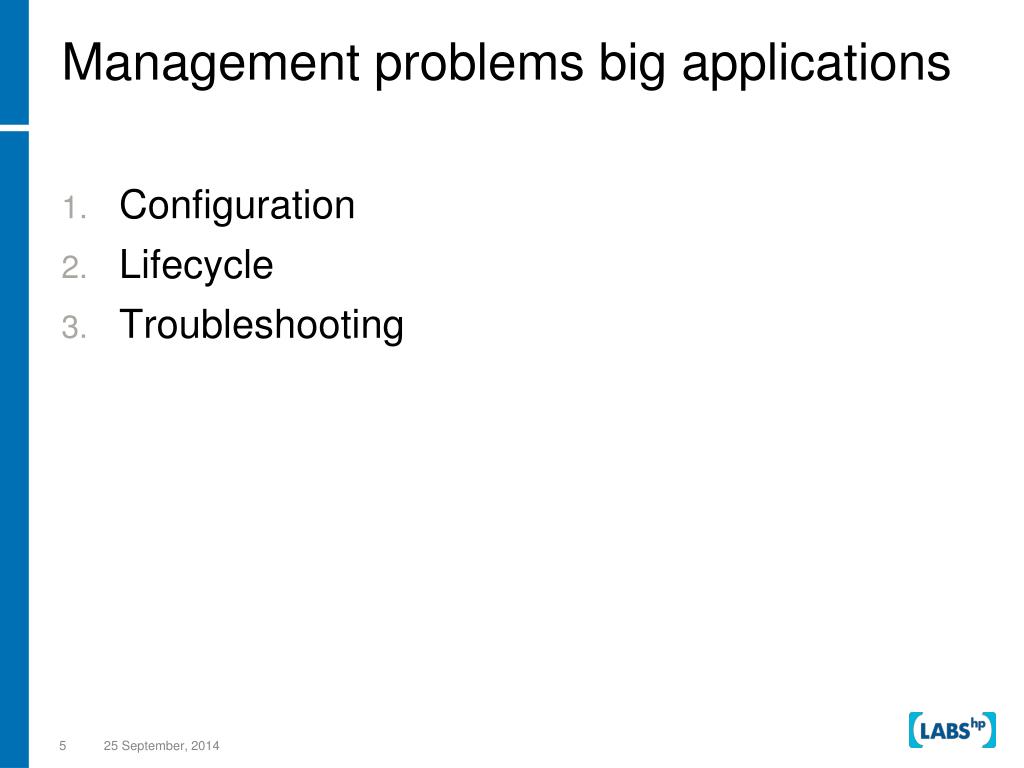 Management problems big applications

1. Configuration
2. Lifecycle
3. Troubleshooting

5    25 September, 2014

LABS hp